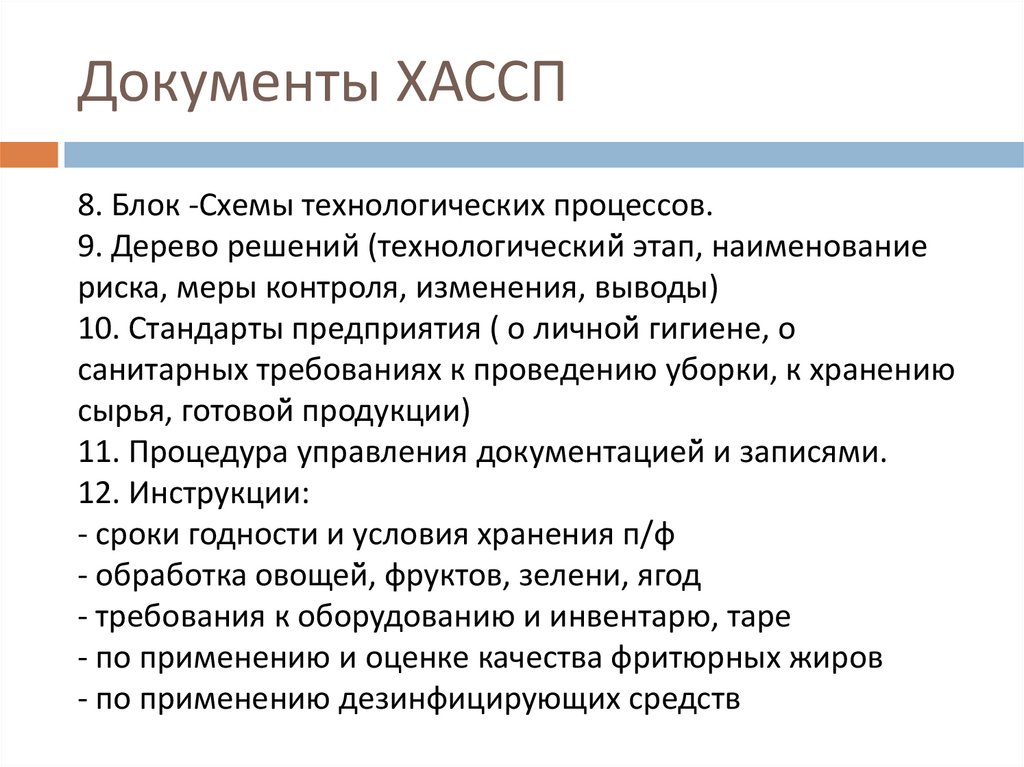 Документы ХАССП

8. Блок -Схемы технологических процессов.
9. Дерево решений (технологический этап, наименование риска, меры контроля, изменения, выводы)
10. Стандарты предприятия ( о личной гигиене, о санитарных требованиях к проведению уборки, к хранению сырья, готовой продукции)
11. Процедура управления документацией и записями.
12. Инструкции:
- сроки годности и условия хранения п/ф
- обработка овощей, фруктов, зелени, ягод
- требования к оборудованию и инвентарю, таре
- по применению и оценке качества фритюрных жиров
- по применению дезинфицирующих средств